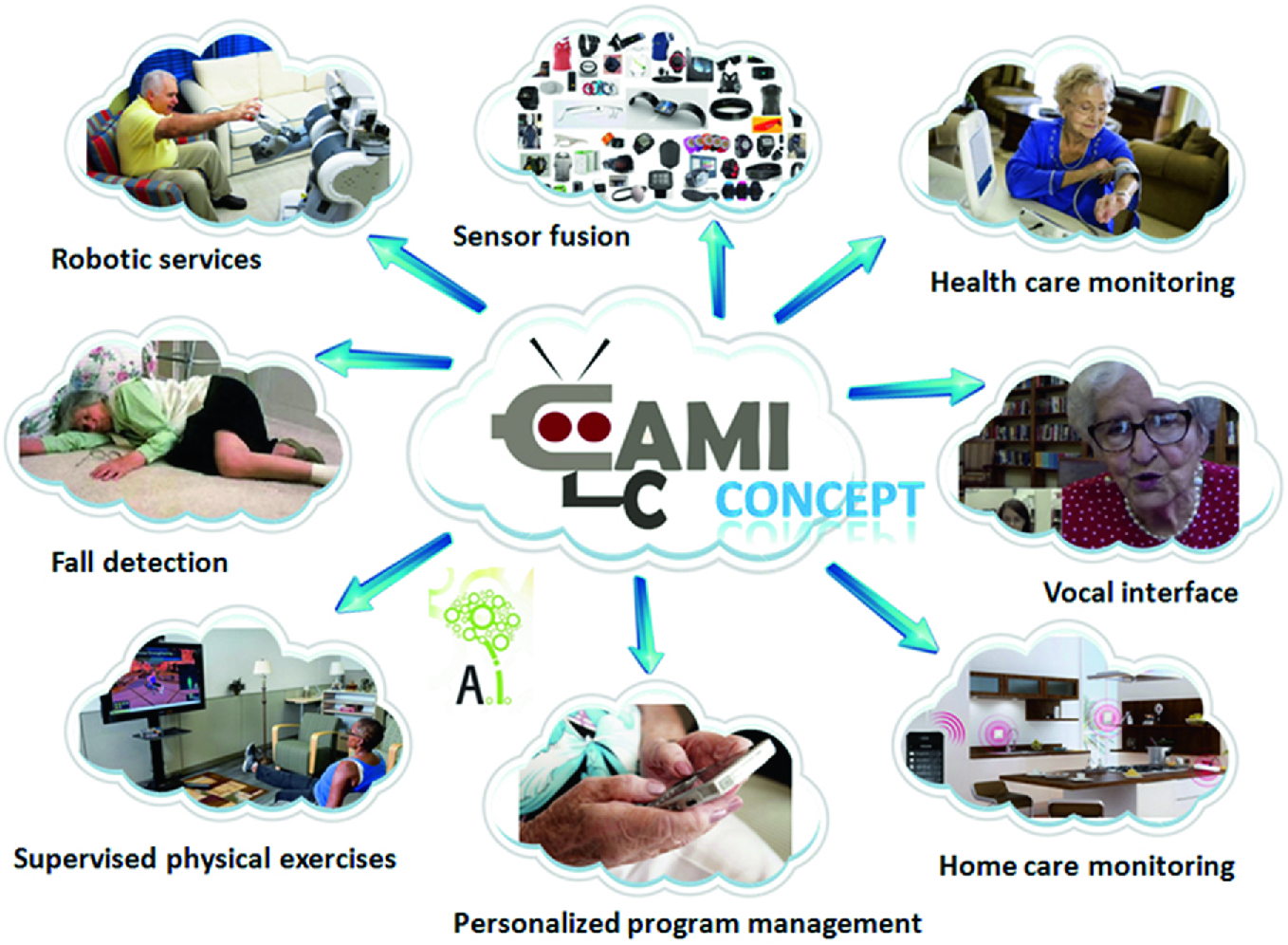 Robotic services

Sensor fusion

Health care monitoring

Fall detection

CAMI
C
CONCEPT

Vocal interface

A.I.

Supervised physical exercises

Personalized program management

Home care monitoring